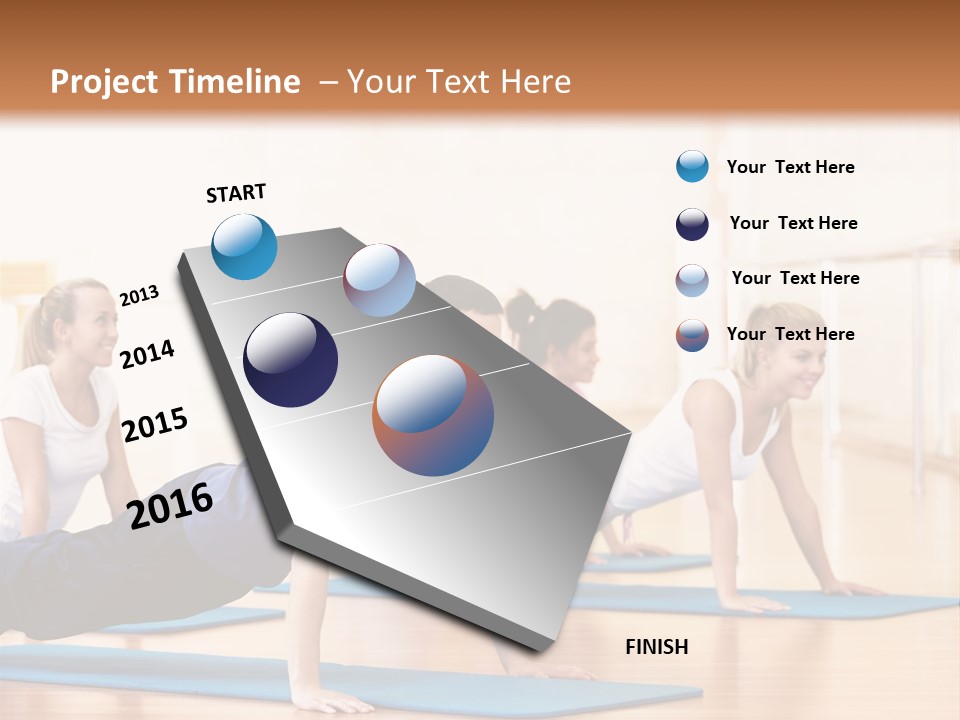 Project Timeline – Your Text Here

START

2013

2014

2015

2016

FINISH

Your Text Here

Your Text Here

Your Text Here

Your Text Here